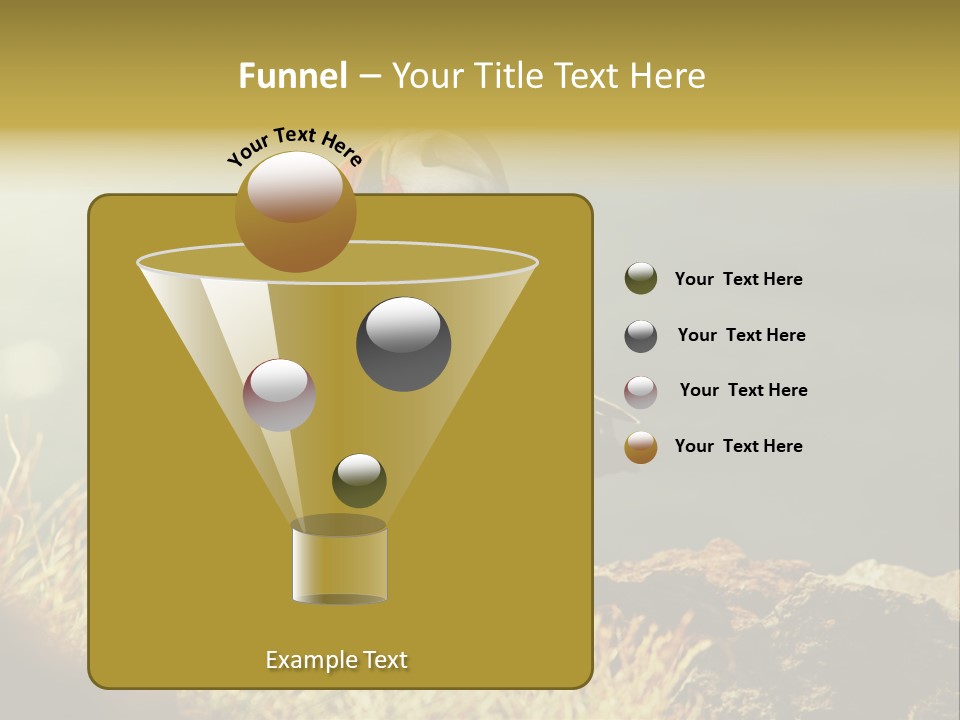 Funnel – Your Title Text Here

Your Text Here

Your Text Here

Your Text Here

Your Text Here

Your Text Here

Example Text